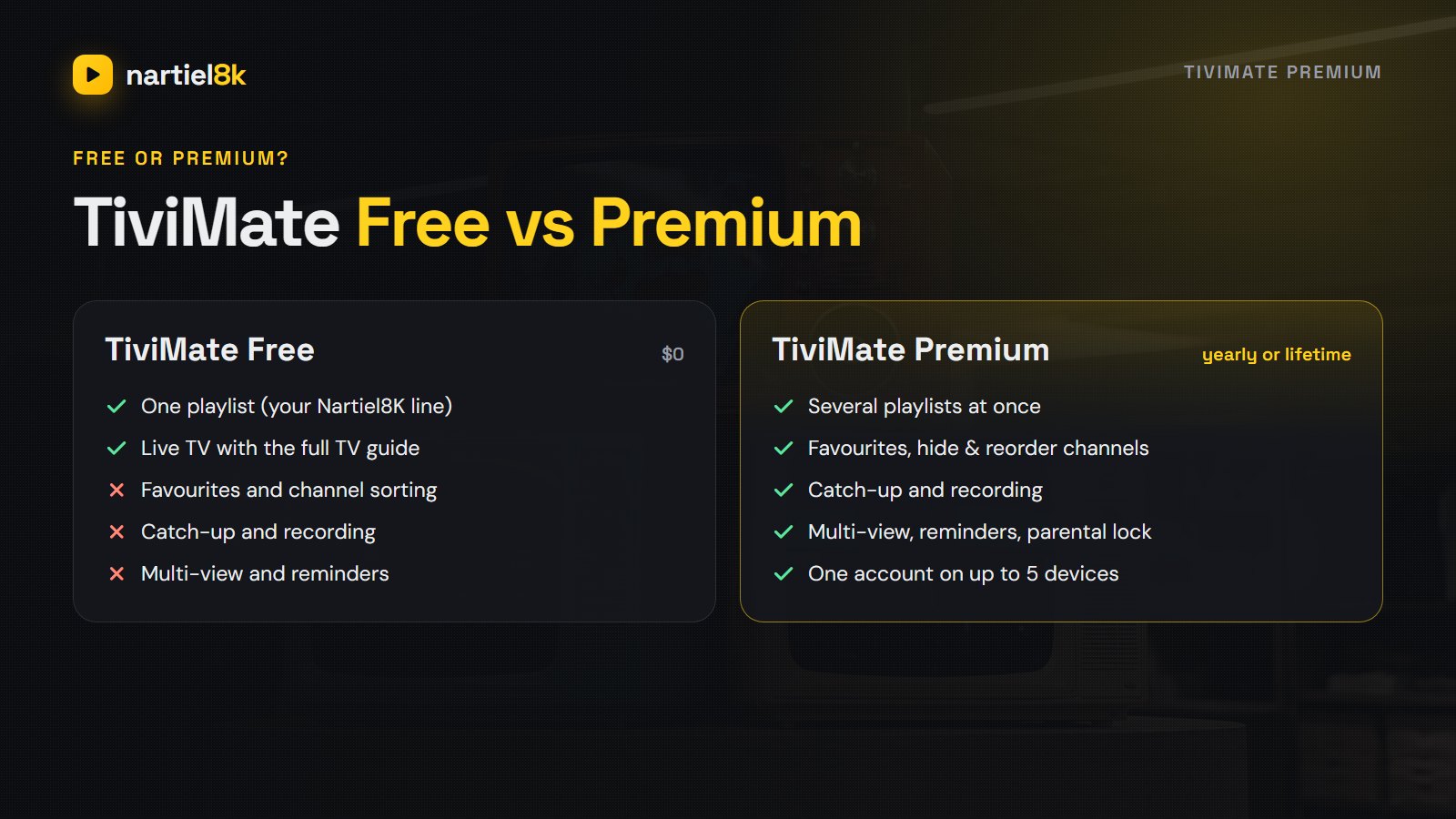 nartiel8k

TIVIMATE PREMIUM

FREE OR PREMIUM?

TiviMate Free vs Premium

TiviMate Free

$0

✓ One playlist (your Nartiel8K line)
✓ Live TV with the full TV guide
✕ Favourites and channel sorting
✕ Catch-up and recording
✕ Multi-view and reminders

TiviMate Premium

yearly or lifetime

✓ Several playlists at once
✓ Favourites, hide & reorder channels
✓ Catch-up and recording
✓ Multi-view, reminders, parental lock
✓ One account on up to 5 devices